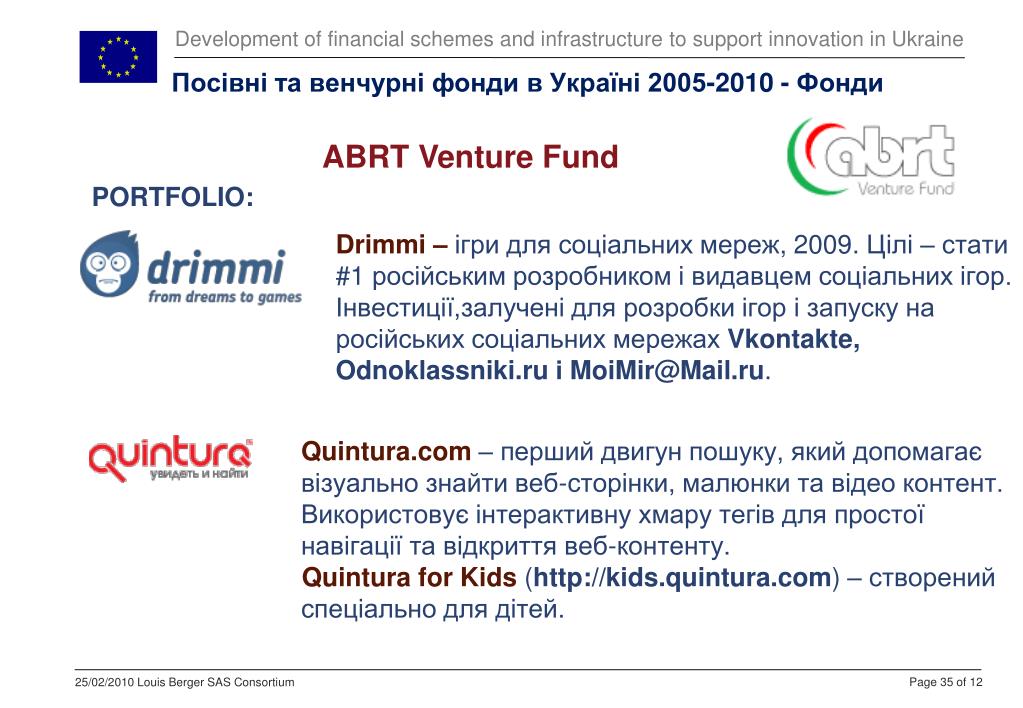 Development of financial schemes and infrastructure to support innovation in Ukraine

Посівні та венчурні фонди в Україні 2005-2010 - Фонди

ABRT Venture Fund

abrt Venture Fund

PORTFOLIO:

drimmi from dreams to games

Drimmi – ігри для соціальних мереж, 2009. Цілі – стати #1 російським розробником і видавцем соціальних ігор. Інвестиції,залучені для розробки ігор і запуску на російських соціальних мережах Vkontakte, Odnoklassniki.ru і MoiMir@Mail.ru.

quintura увидеть и найти

Quintura.com – перший двигун пошуку, який допомагає візуально знайти веб-сторінки, малюнки та відео контент. Використовує інтерактивну хмару тегів для простої навігації та відкриття веб-контенту.
Quintura for Kids (http://kids.quintura.com) – створений спеціально для дітей.

25/02/2010 Louis Berger SAS Consortium

Page 35 of 12